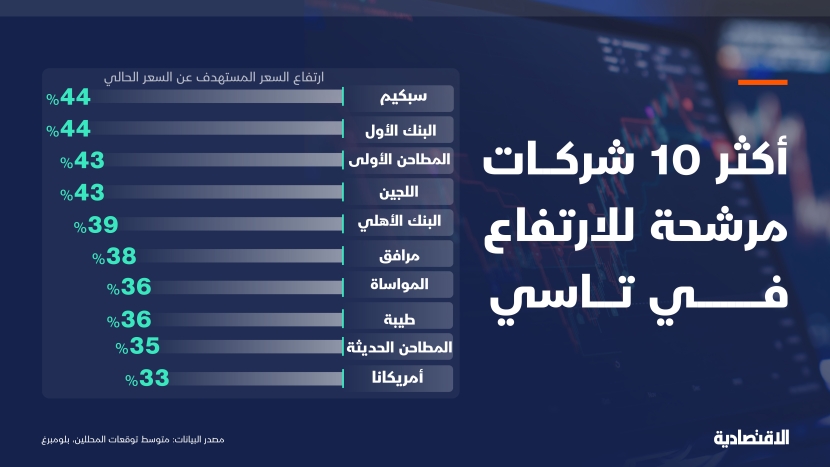 أكثر 10 شركات مرشحة للارتفاع في تاسي

ارتفاع السعر المستهدف عن السعر الحالي

| | |
|---|---|
| سبكيم | 44% |
| البنك الأول | 44% |
| المطاحن الأولى | 43% |
| اللجين | 43% |
| البنك الأهلي | 39% |
| مرافق | 38% |
| المواساة | 36% |
| طيبة | 36% |
| المطاحن الحديثة | 35% |
| أمريكانا | 33% |

مصدر البيانات: متوسط توقعات المحللين، بلومبرغ

الاقتصادية